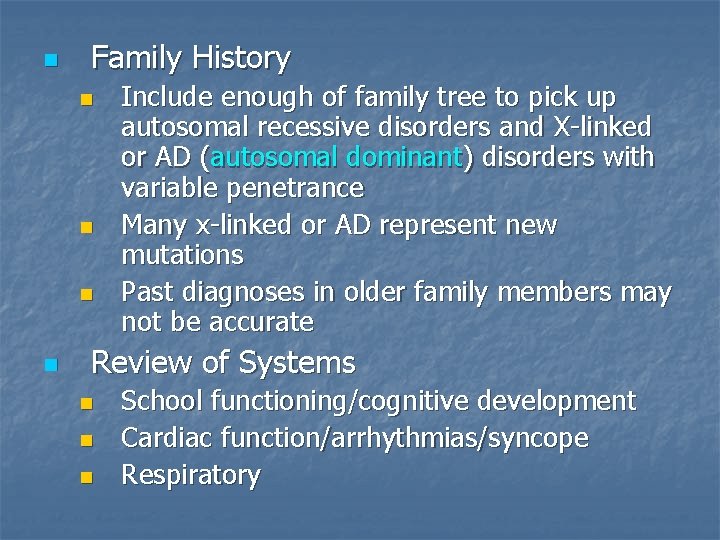 Family History

Include enough of family tree to pick up autosomal recessive disorders and X-linked or AD (autosomal dominant) disorders with variable penetrance

Many x-linked or AD represent new mutations

Past diagnoses in older family members may not be accurate

Review of Systems

School functioning/cognitive development

Cardiac function/arrhythmias/syncope

Respiratory